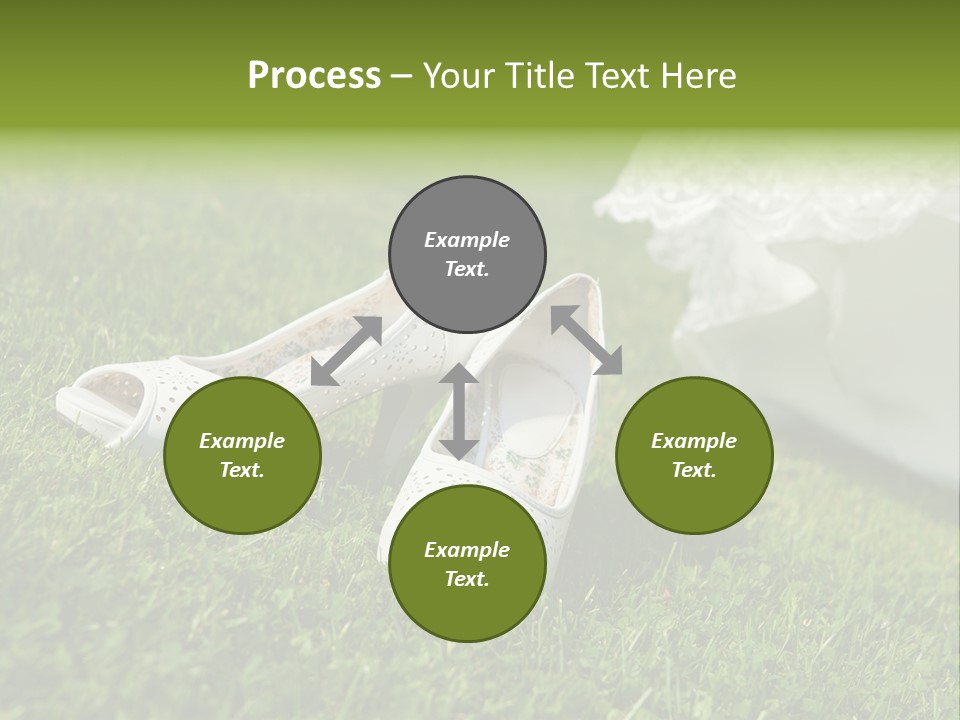 Process – Your Title Text Here

Example Text.

Example Text.

Example Text.

Example Text.